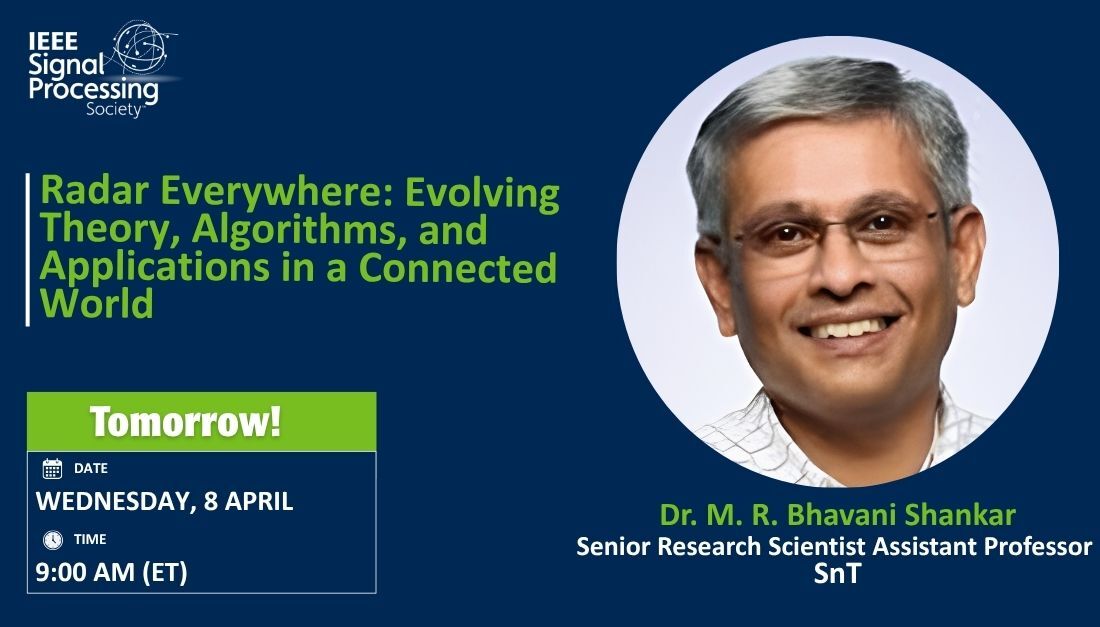 IEEE Signal Processing Society

Radar Everywhere: Evolving Theory, Algorithms, and Applications in a Connected World

Tomorrow!

DATE
WEDNESDAY, 8 APRIL

TIME
9:00 AM (ET)

Dr. M. R. Bhavani Shankar
Senior Research Scientist Assistant Professor
SnT